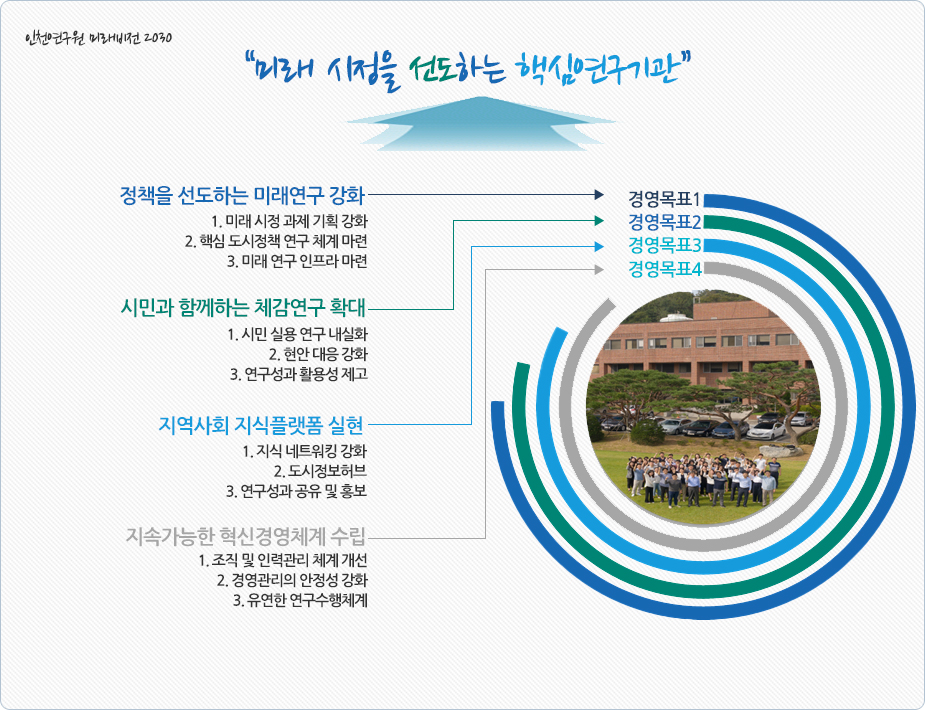 인천연구원 미래비전 2030

"미래 시정을 선도하는 핵심연구기관"

정책을 선도하는 미래연구 강화
1. 미래 시정 과제 기획 강화
2. 핵심 도시정책 연구 체계 마련
3. 미래 연구 인프라 마련

시민과 함께하는 체감연구 확대
1. 시민 실용 연구 내실화
2. 현안 대응 강화
3. 연구성과 활용성 제고

지역사회 지식플랫폼 실현
1. 지식 네트워킹 강화
2. 도시정보허브
3. 연구성과 공유 및 홍보

지속가능한 혁신경영체계 수립
1. 조직 및 인력관리 체계 개선
2. 경영관리의 안정성 강화
3. 유연한 연구수행체계

경영목표1
경영목표2
경영목표3
경영목표4